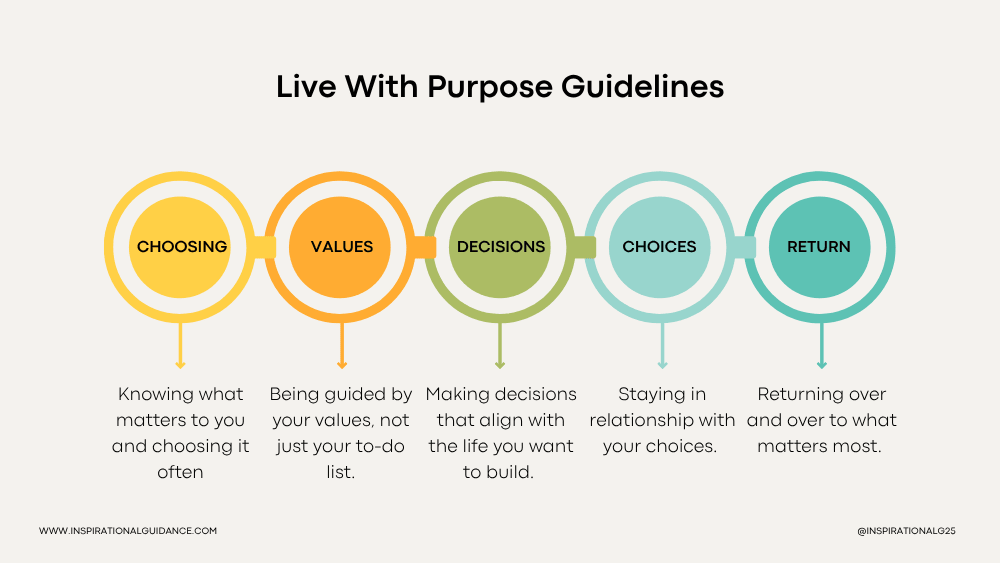 Live With Purpose Guidelines

CHOOSING

VALUES

DECISIONS

CHOICES

RETURN

Knowing what matters to you and choosing it often

Being guided by your values, not just your to-do list.

Making decisions that align with the life you want to build.

Staying in relationship with your choices.

Returning over and over to what matters most.

WWW.INSPIRATIONALGUIDANCE.COM

@INSPIRATIONALG25